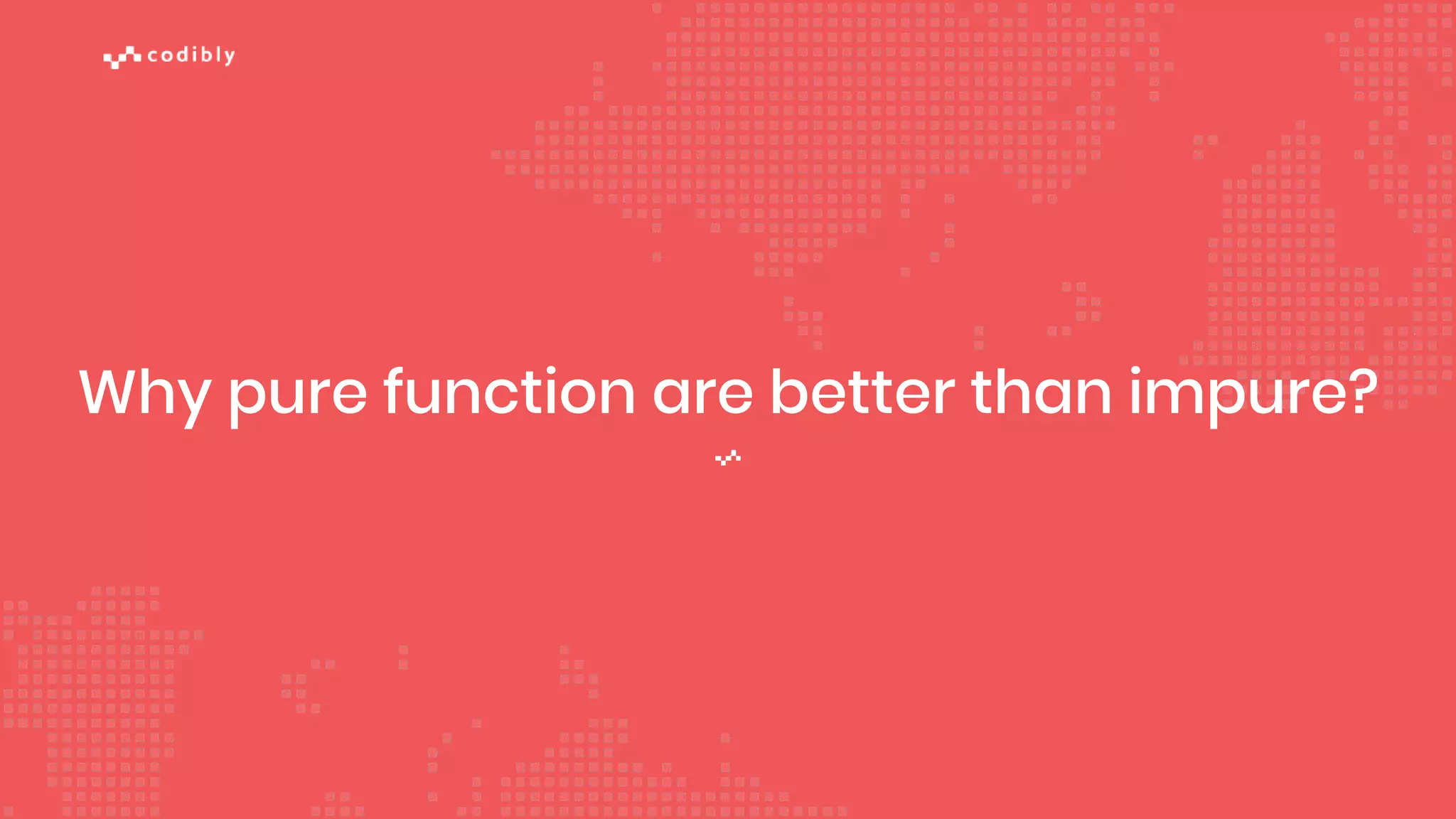 codibly

Why pure function are better than impure?